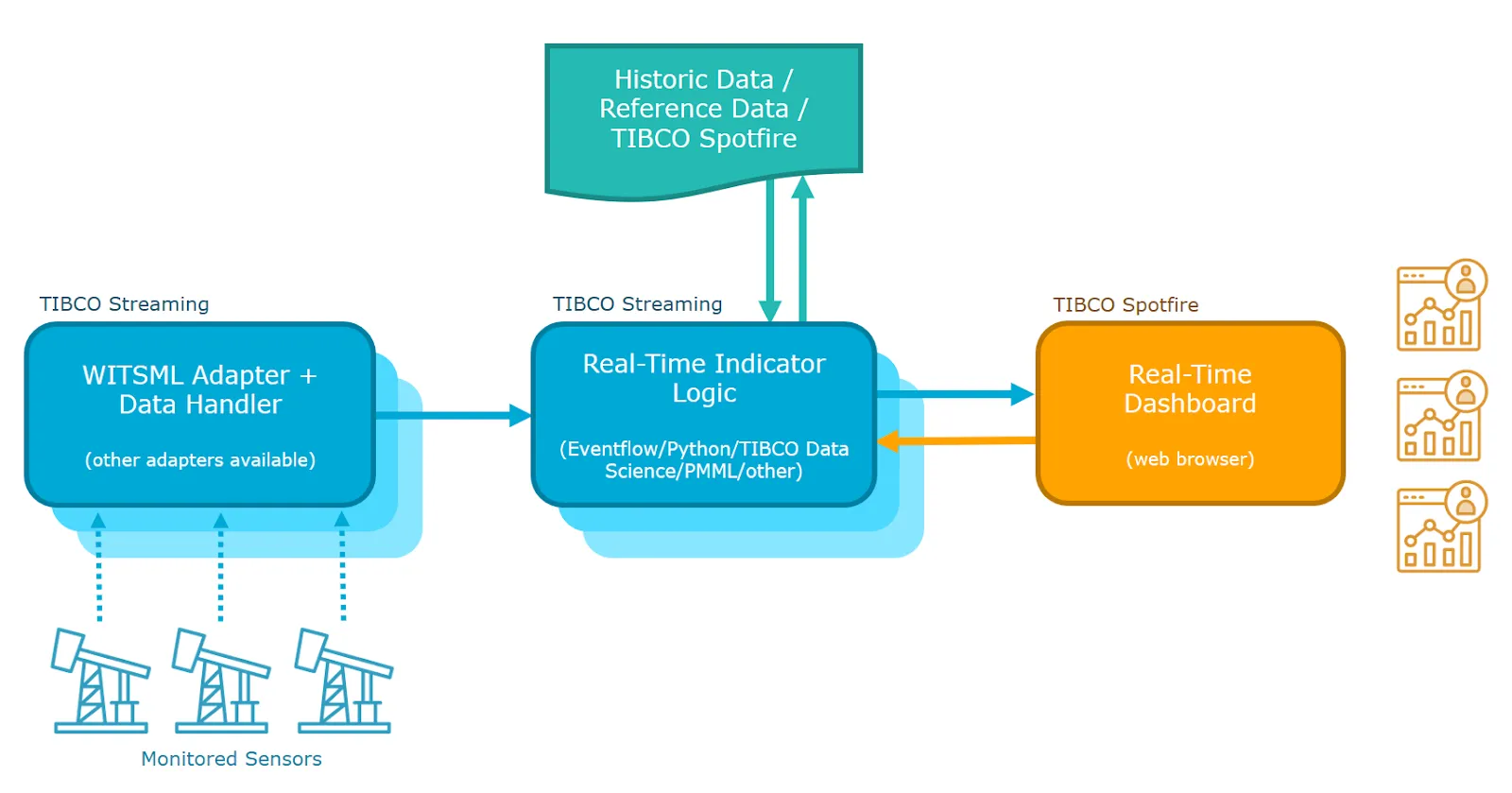 Historic Data / Reference Data / TIBCO Spotfire

TIBCO Streaming

WITSML Adapter + Data Handler

(other adapters available)

TIBCO Streaming

Real-Time Indicator Logic

(Eventflow/Python/TIBCO Data Science/PMML/other)

TIBCO Spotfire

Real-Time Dashboard

(web browser)

Monitored Sensors